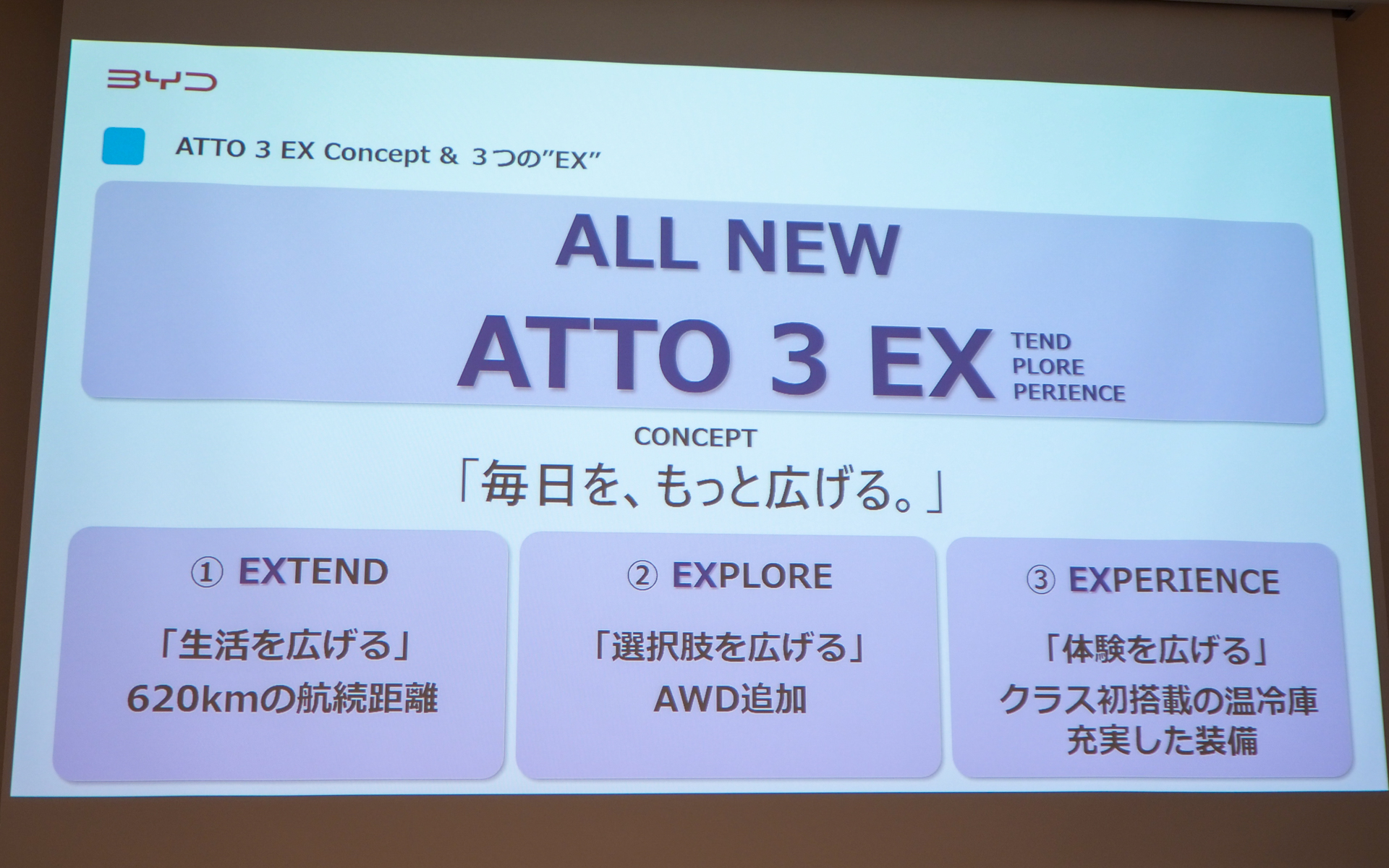 BYD

ATTO 3 EX Concept & 3つの"EX"

ALL NEW

ATTO 3 EX TEND PLORE PERIENCE

CONCEPT

「毎日を、もっと広げる。」

① EXTEND

「生活を広げる」

620kmの航続距離

② EXPLORE

「選択肢を広げる」

AWD追加

③ EXPERIENCE

「体験を広げる」

クラス初搭載の温冷庫

充実した装備